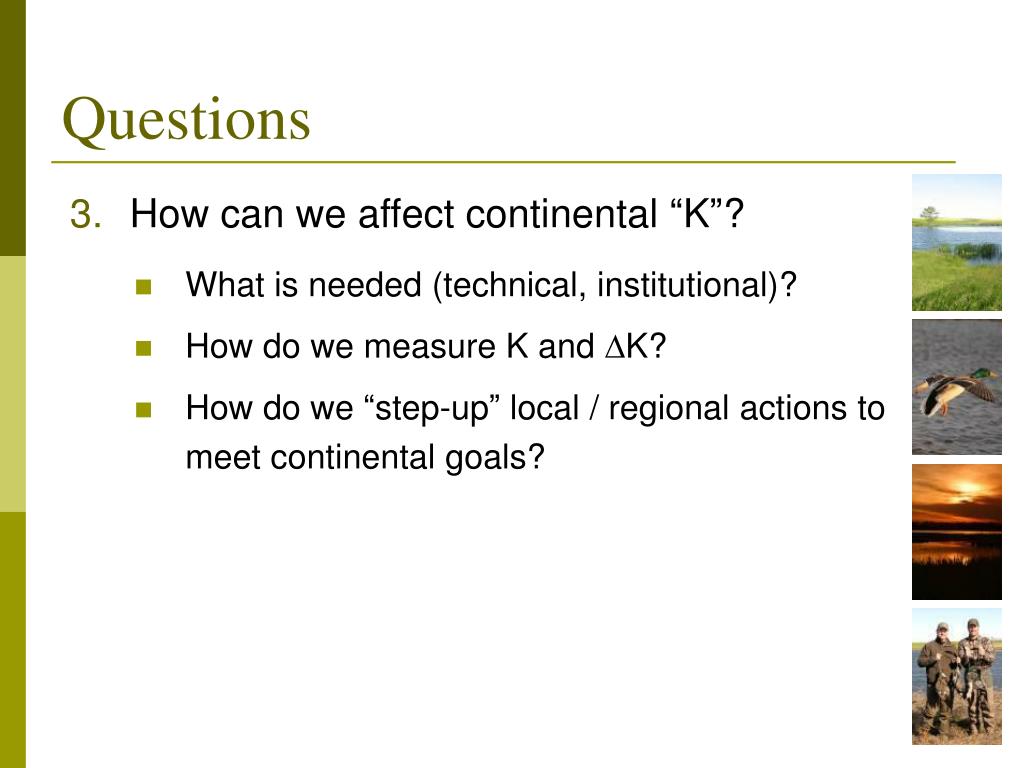 Questions

3. How can we affect continental “K”?

- What is needed (technical, institutional)?
- How do we measure K and $\Delta$K?
- How do we “step-up” local / regional actions to meet continental goals?